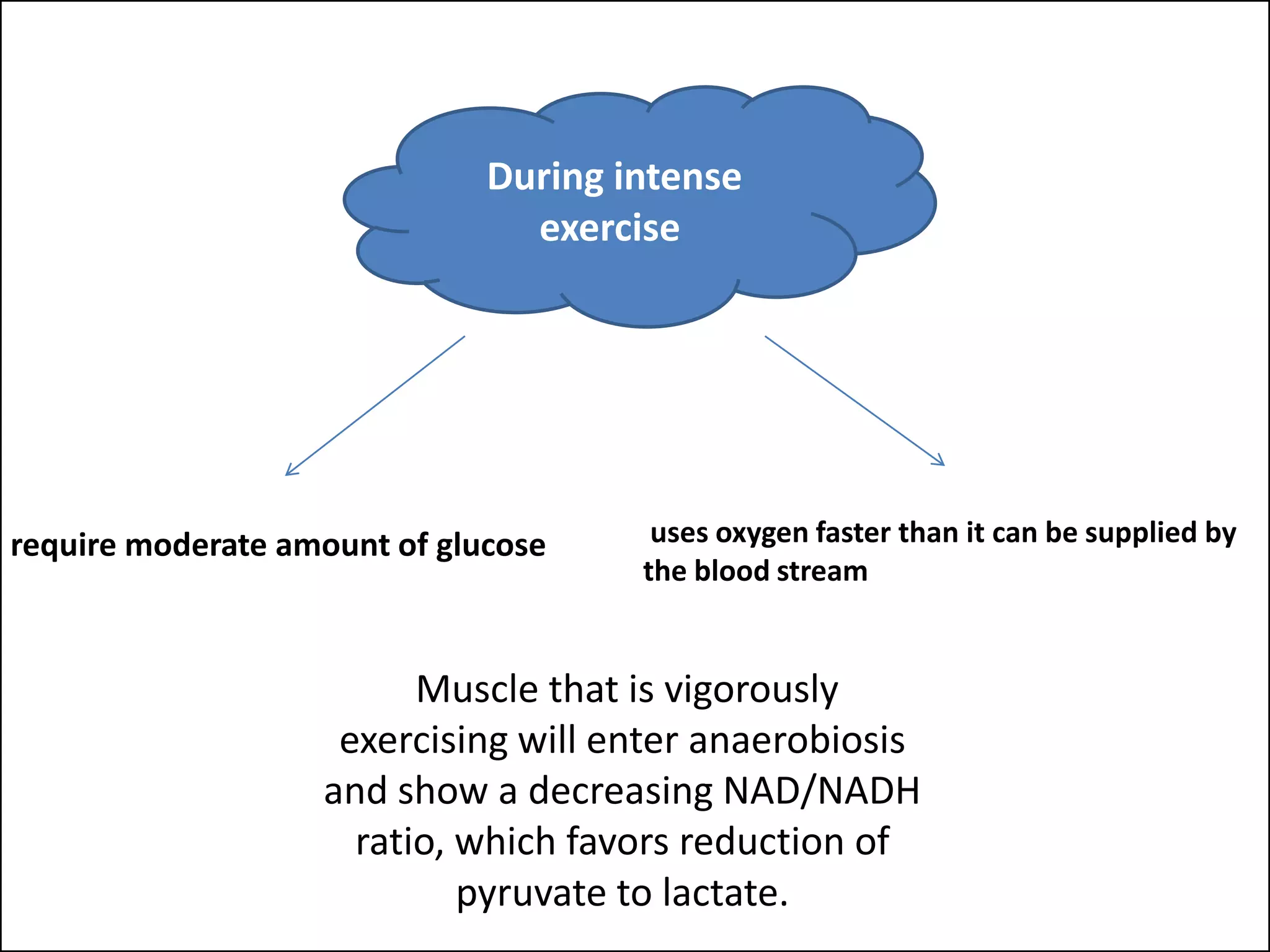 During intense exercise

require moderate amount of glucose

uses oxygen faster than it can be supplied by the blood stream

Muscle that is vigorously exercising will enter anaerobiosis and show a decreasing NAD/NADH ratio, which favors reduction of pyruvate to lactate.